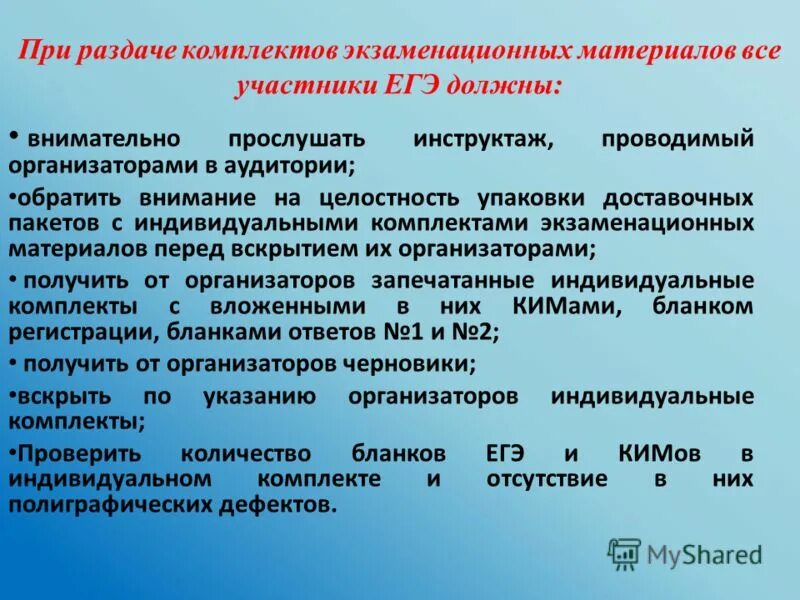 При раздаче комплектов экзаменационных материалов все участники ЕГЭ должны:

• внимательно прослушать инструктаж, проводимый организаторами в аудитории;

•обратить внимание на целостность упаковки доставочных пакетов с индивидуальными комплектами экзаменационных материалов перед вскрытием их организаторами;

• получить от организаторов запечатанные индивидуальные комплекты с вложенными в них КИМами, бланком регистрации, бланками ответов №1 и №2;

• получить от организаторов черновики;

•вскрыть по указанию организаторов индивидуальные комплекты;

•Проверить количество бланков ЕГЭ и КИМов в индивидуальном комплекте и отсутствие в них полиграфических дефектов.

MyShared